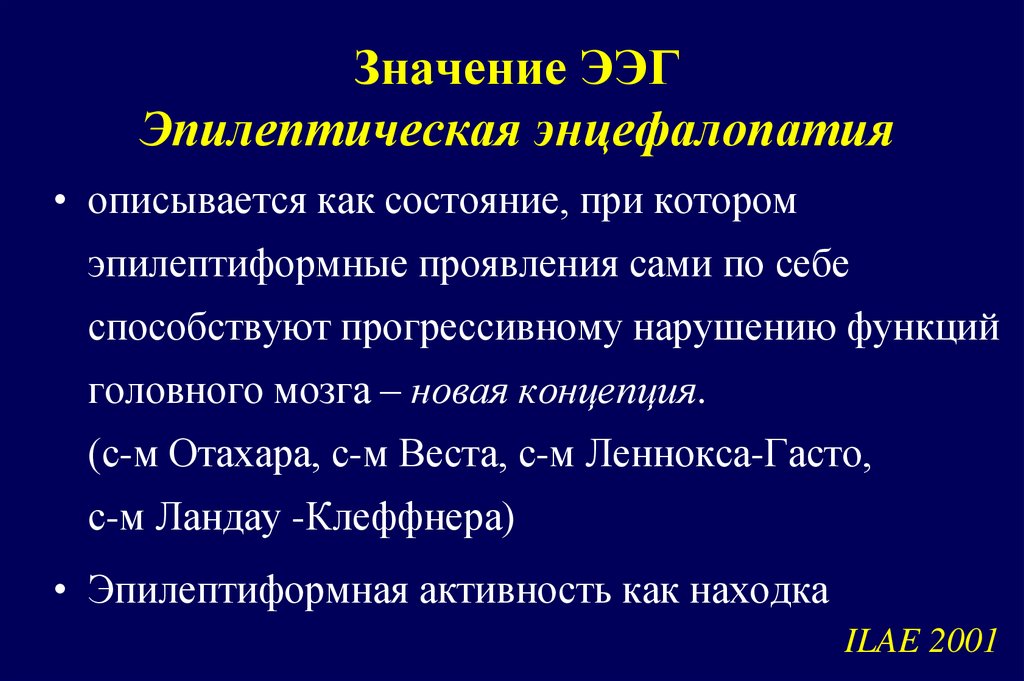 Значение ЭЭГ
Эпилептическая энцефалопатия

• описывается как состояние, при котором эпилептиформные проявления сами по себе способствуют прогрессивному нарушению функций головного мозга – новая концепция.
(с-м Отахара, с-м Веста, с-м Леннокса-Гасто, с-м Ландау -Клеффнера)

• Эпилептиформная активность как находка

ILAE 2001